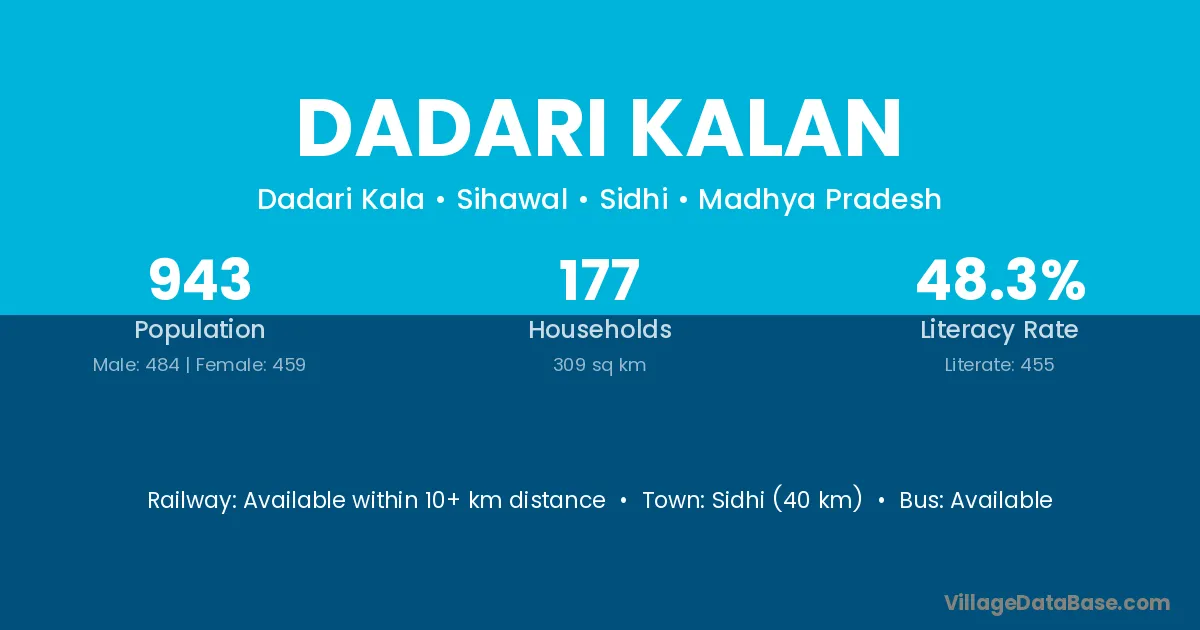 DADARI KALAN

Dadari Kala • Sihawal • Sidhi • Madhya Pradesh

943
Population
Male: 484 | Female: 459

177
Households
309 sq km

48.3%
Literacy Rate
Literate: 455

Railway: Available within 10+ km distance • Town: Sidhi (40 km) • Bus: Available

VillageDataBase.com